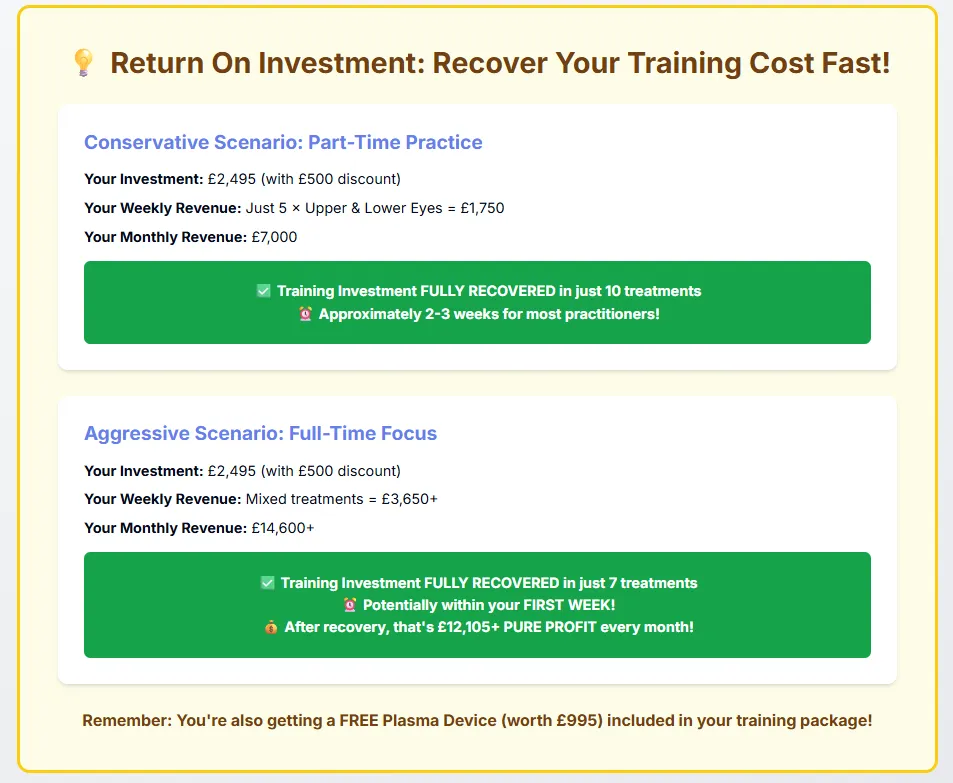 💡 Return On Investment: Recover Your Training Cost Fast!

Conservative Scenario: Part-Time Practice

Your Investment: £2,495 (with £500 discount)

Your Weekly Revenue: Just 5 × Upper & Lower Eyes = £1,750

Your Monthly Revenue: £7,000

✅ Training Investment FULLY RECOVERED in just 10 treatments
⏰ Approximately 2-3 weeks for most practitioners!

Aggressive Scenario: Full-Time Focus

Your Investment: £2,495 (with £500 discount)

Your Weekly Revenue: Mixed treatments = £3,650+

Your Monthly Revenue: £14,600+

✅ Training Investment FULLY RECOVERED in just 7 treatments
⏰ Potentially within your FIRST WEEK!
💰 After recovery, that's £12,105+ PURE PROFIT every month!

Remember: You're also getting a FREE Plasma Device (worth £995) included in your training package!